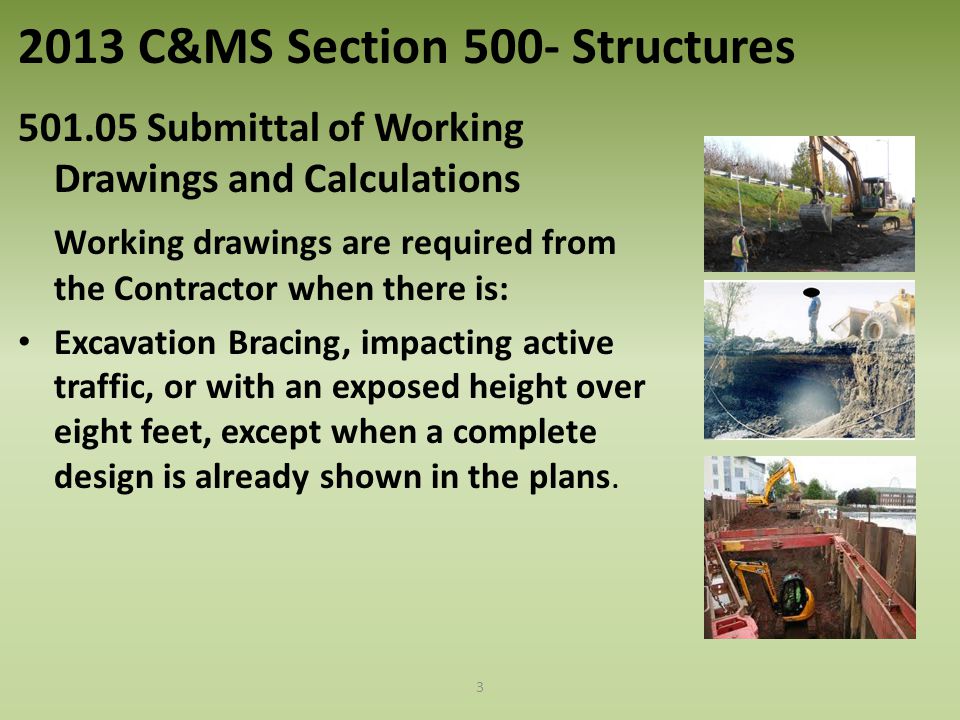 2013 C&MS Section 500- Structures

501.05 Submittal of Working Drawings and Calculations

Working drawings are required from the Contractor when there is:

• Excavation Bracing, impacting active traffic, or with an exposed height over eight feet, except when a complete design is already shown in the plans.

3